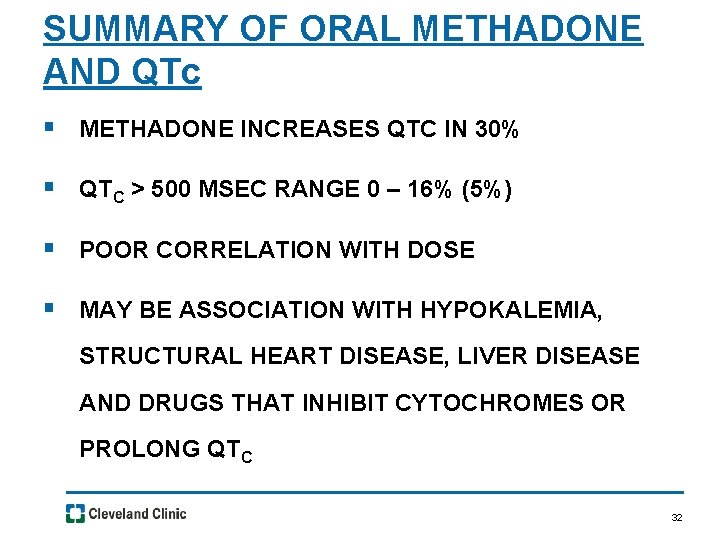 SUMMARY OF ORAL METHADONE AND QTc

▪ METHADONE INCREASES QTC IN 30%

▪ $QT_C$ > 500 MSEC RANGE 0 – 16% (5%)

▪ POOR CORRELATION WITH DOSE

▪ MAY BE ASSOCIATION WITH HYPOKALEMIA, STRUCTURAL HEART DISEASE, LIVER DISEASE AND DRUGS THAT INHIBIT CYTOCHROMES OR PROLONG $QT_C$

Cleveland Clinic

32